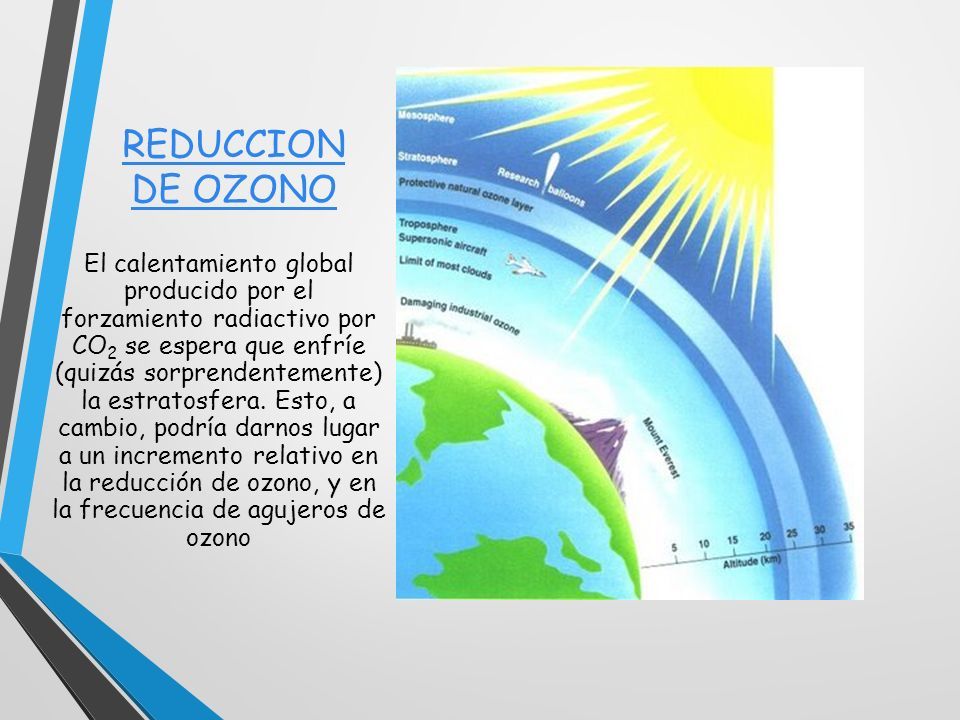 REDUCCION DE OZONO

El calentamiento global producido por el forzamiento radiactivo por $CO_2$ se espera que enfríe (quizás sorprendentemente) la estratosfera. Esto, a cambio, podría darnos lugar a un incremento relativo en la reducción de ozono, y en la frecuencia de agujeros de ozono

Mesosphere
Stratosphere
Research balloons
Protective natural ozone layer
Troposphere
Supersonic aircraft
Limit of most clouds
Damaging industrial ozone
Mount Everest
5 10 15 20 25 30 35
Altitude (km)